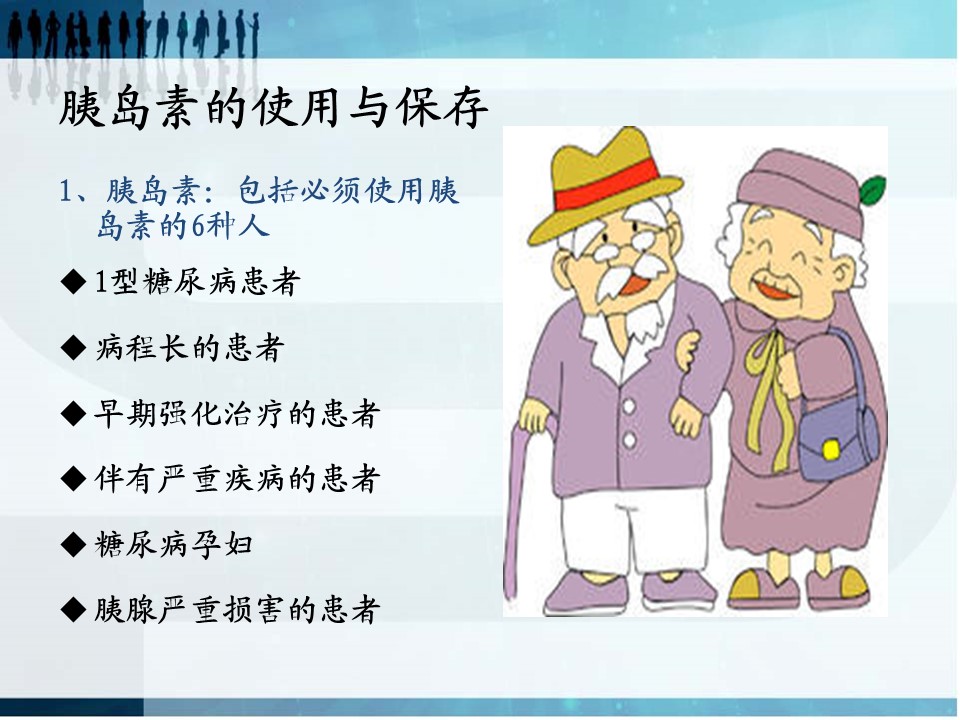 胰岛素的使用与保存

1、胰岛素：包括必须使用胰岛素的6种人

◆ 1型糖尿病患者

◆ 病程长的患者

◆ 早期强化治疗的患者

◆ 伴有严重疾病的患者

◆ 糖尿病孕妇

◆ 胰腺严重损害的患者